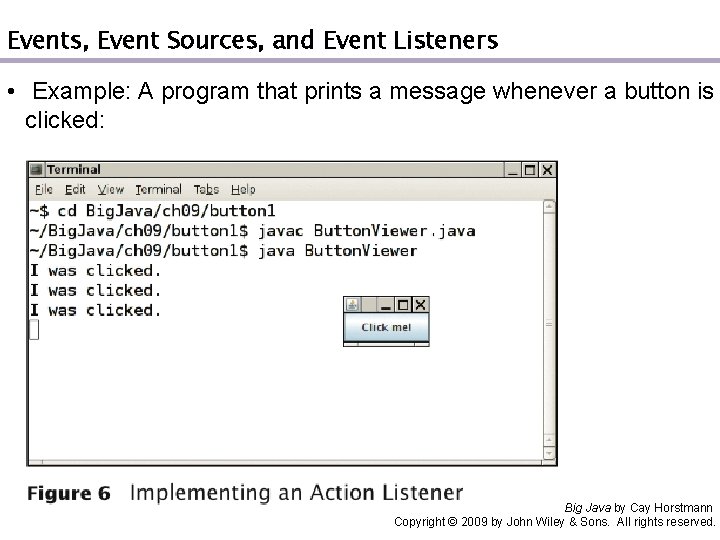 Events, Event Sources, and Event Listeners

• Example: A program that prints a message whenever a button is clicked:

Terminal

File Edit View Terminal Tabs Help

~$ cd BigJava/ch09/button1
~/BigJava/ch09/button1$ javac ButtonViewer.java
~/BigJava/ch09/button1$ java ButtonViewer
I was clicked.
I was clicked.
I was clicked.

Click me!

Figure 6 Implementing an Action Listener

Big Java by Cay Horstmann
Copyright © 2009 by John Wiley & Sons. All rights reserved.